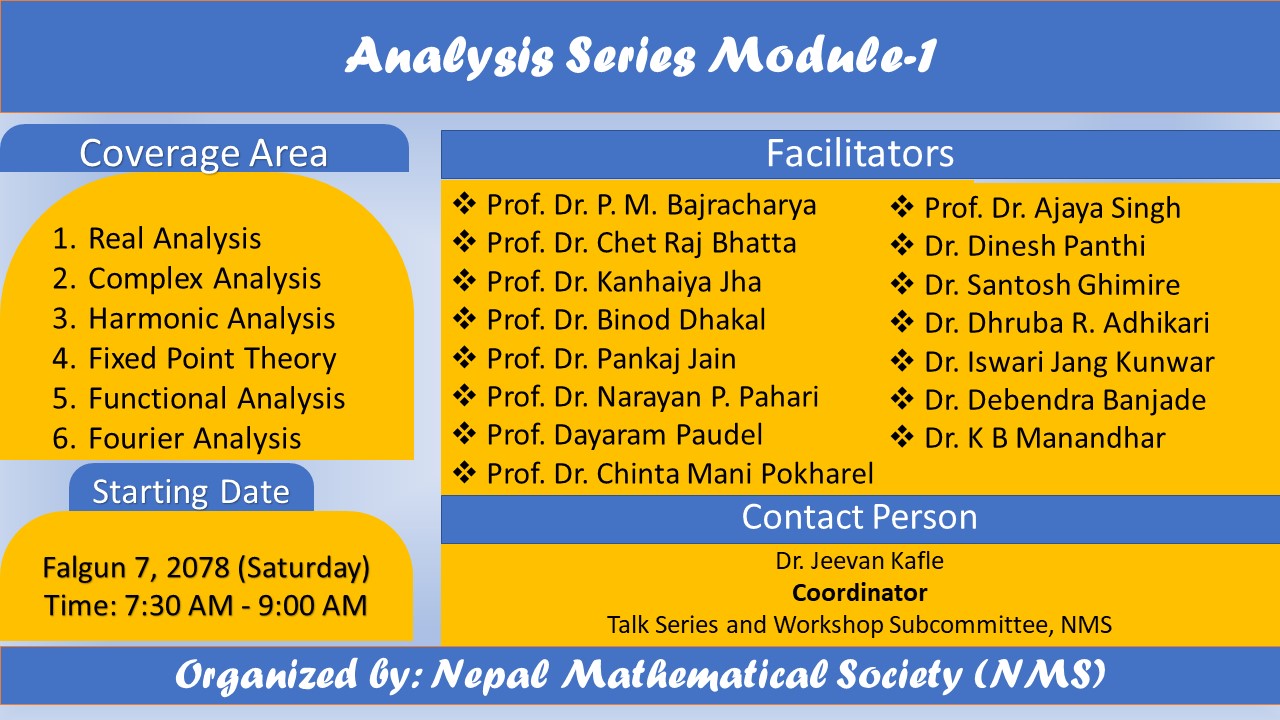 Analysis Series Module-1

Coverage Area

1. Real Analysis
2. Complex Analysis
3. Harmonic Analysis
4. Fixed Point Theory
5. Functional Analysis
6. Fourier Analysis

Starting Date

Falgun 7, 2078 (Saturday)
Time: 7:30 AM - 9:00 AM

Facilitators

❖ Prof. Dr. P. M. Bajracharya
❖ Prof. Dr. Chet Raj Bhatta
❖ Prof. Dr. Kanhaiya Jha
❖ Prof. Dr. Binod Dhakal
❖ Prof. Dr. Pankaj Jain
❖ Prof. Dr. Narayan P. Pahari
❖ Prof. Dayaram Paudel
❖ Prof. Dr. Chinta Mani Pokharel

❖ Prof. Dr. Ajaya Singh
❖ Dr. Dinesh Panthi
❖ Dr. Santosh Ghimire
❖ Dr. Dhruba R. Adhikari
❖ Dr. Iswari Jang Kunwar
❖ Dr. Debendra Banjade
❖ Dr. K B Manandhar

Contact Person

Dr. Jeevan Kafle
Coordinator
Talk Series and Workshop Subcommittee, NMS

Organized by: Nepal Mathematical Society (NMS)